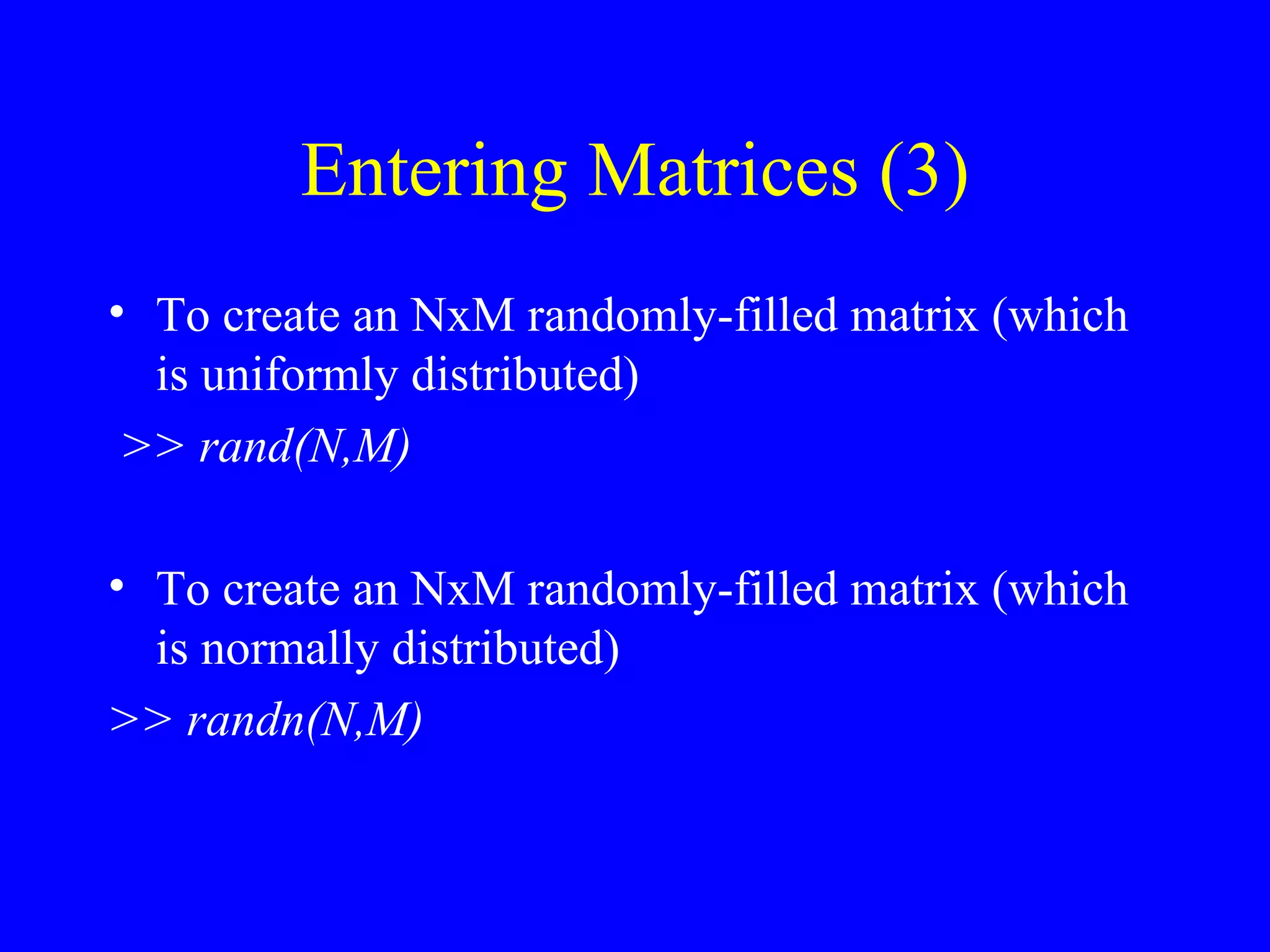 Entering Matrices (3)

• To create an NxM randomly-filled matrix (which is uniformly distributed)

>> rand(N,M)

• To create an NxM randomly-filled matrix (which is normally distributed)

>> randn(N,M)